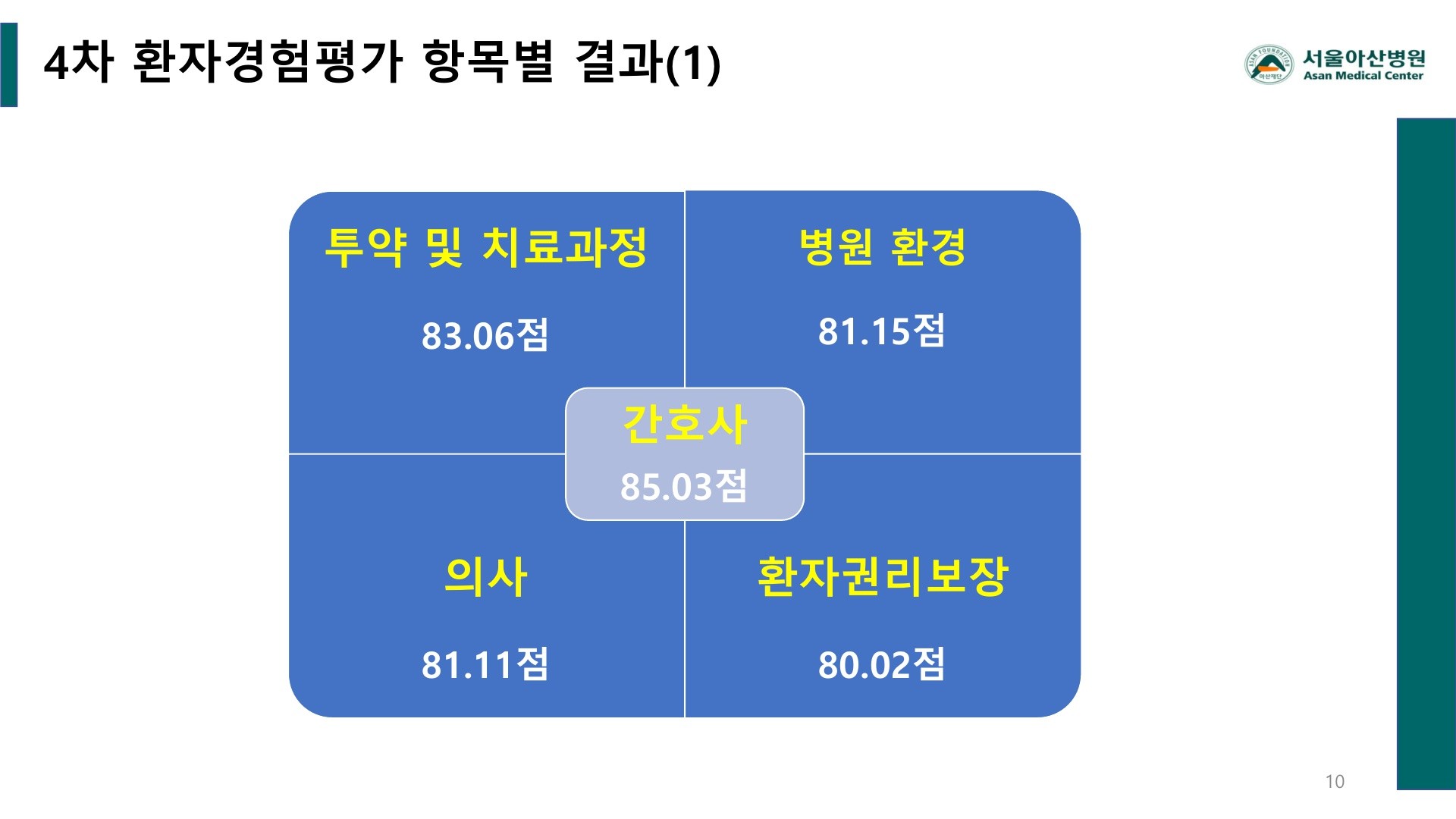 4차 환자경험평가 항목별 결과(1)

ASAN FOUNDATION 아산재단 서울아산병원 Asan Medical Center

투약 및 치료과정
83.06점

병원 환경
81.15점

간호사
85.03점

의사
81.11점

환자권리보장
80.02점

10